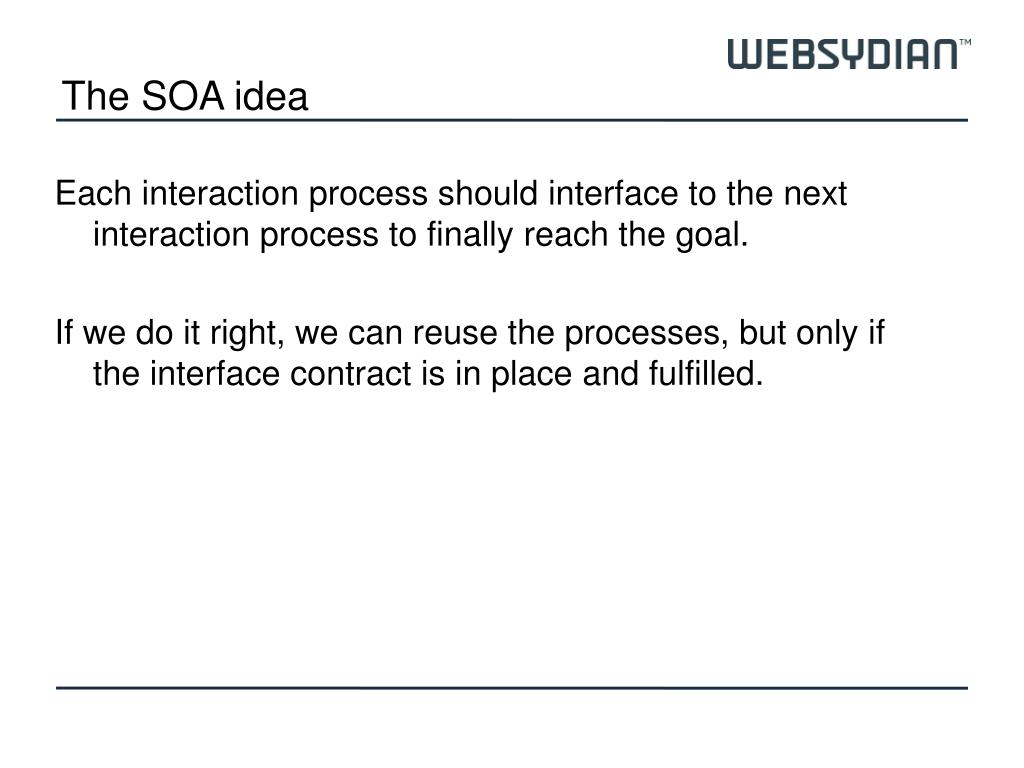 WEBSYDIAN™

The SOA idea

Each interaction process should interface to the next interaction process to finally reach the goal.

If we do it right, we can reuse the processes, but only if the interface contract is in place and fulfilled.